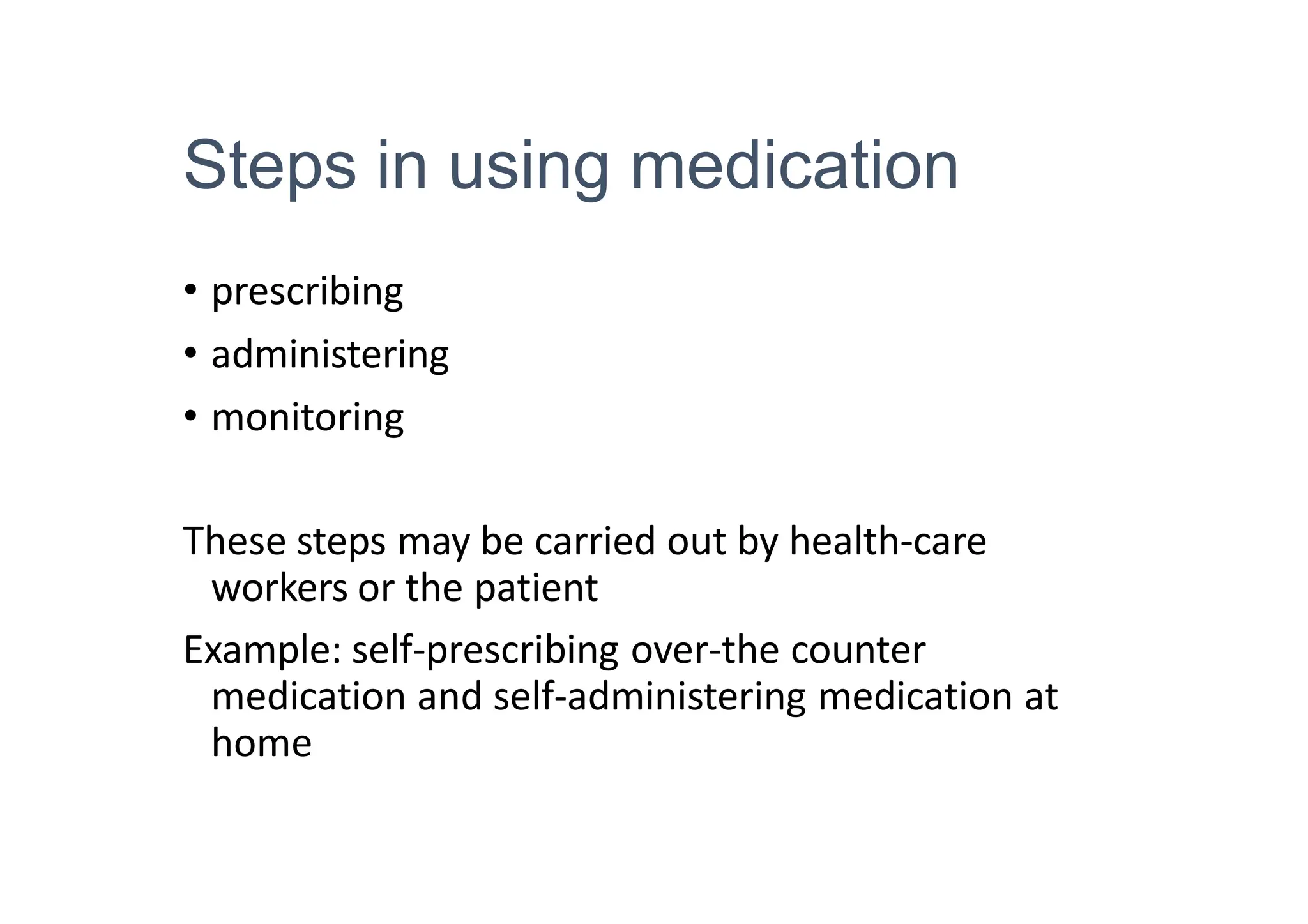 Steps in using medication

• prescribing
• administering
• monitoring

These steps may be carried out by health-care workers or the patient

Example: self-prescribing over-the counter medication and self-administering medication at home